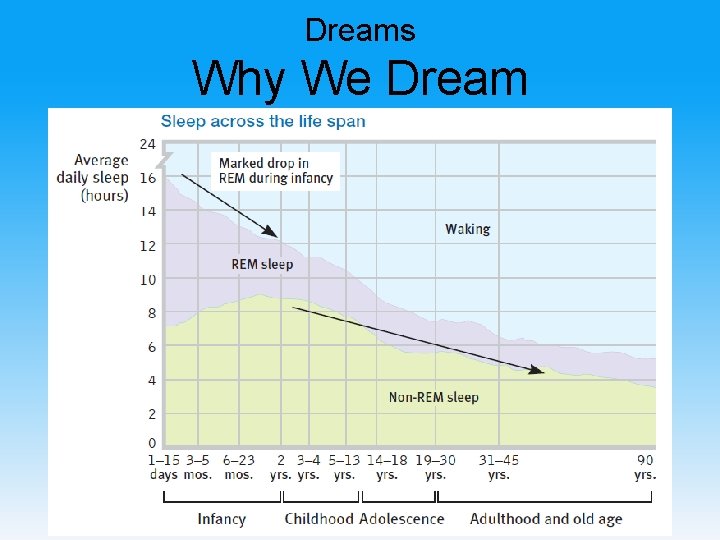 Dreams
Why We Dream

Sleep across the life span

Average daily sleep (hours)

24
16
14
12
10
8
6
4
2
0

Marked drop in REM during infancy

Waking

REM sleep

Non-REM sleep

1–15 days
3–5 mos.
6–23 mos.
2 yrs.
3–4 yrs.
5–13 yrs.
14–18 yrs.
19–30 yrs.
31–45 yrs.
90 yrs.

Infancy
Childhood
Adolescence
Adulthood and old age